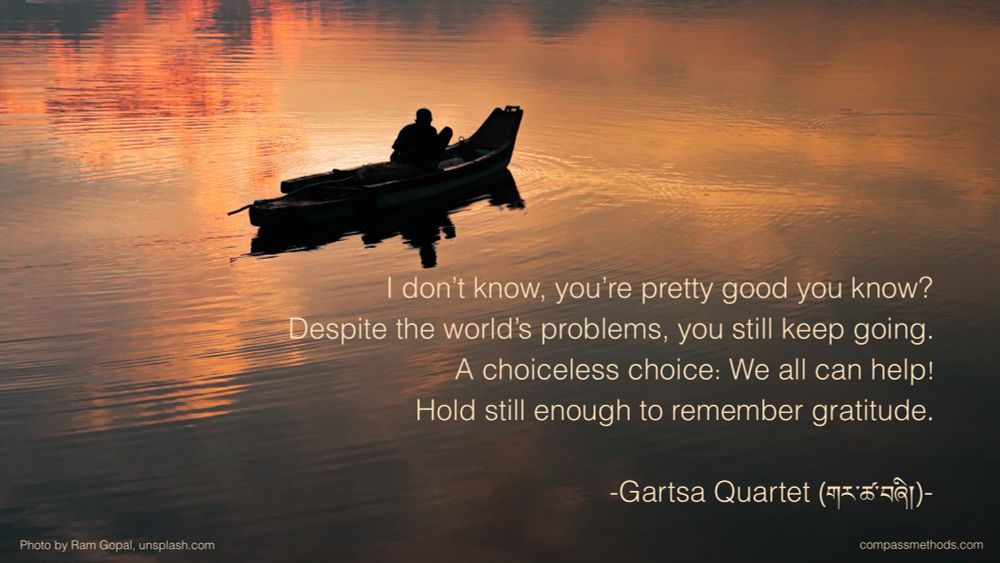 I don't know, you're pretty good you know?
Despite the world's problems, you still keep going.
A choiceless choice: We all can help!
Hold still enough to remember gratitude.

-Gartsa Quartet (གར་ཚ་བཞི།)-

Photo by Ram Gopal, unsplash.com

compassmethods.com